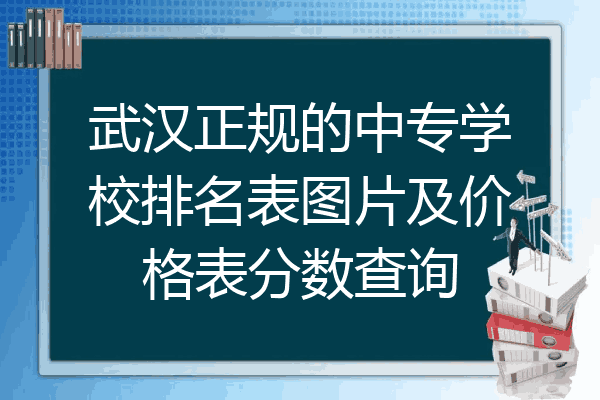 武汉正规的中专学校排名表图片及价格表分数查询